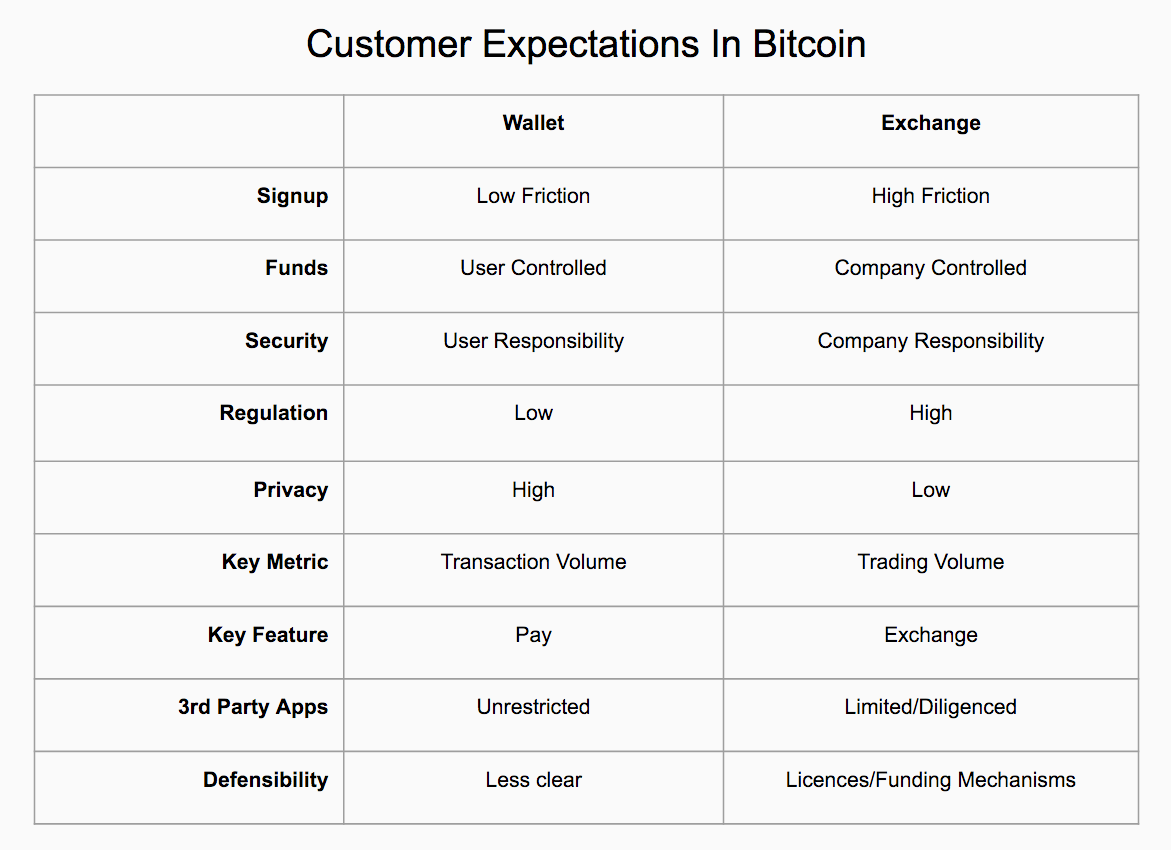 Customer Expectations In Bitcoin

| | Wallet | Exchange |
|---|---|---|
| Signup | Low Friction | High Friction |
| Funds | User Controlled | Company Controlled |
| Security | User Responsibility | Company Responsibility |
| Regulation | Low | High |
| Privacy | High | Low |
| Key Metric | Transaction Volume | Trading Volume |
| Key Feature | Pay | Exchange |
| 3rd Party Apps | Unrestricted | Limited/Diligenced |
| Defensibility | Less clear | Licences/Funding Mechanisms |